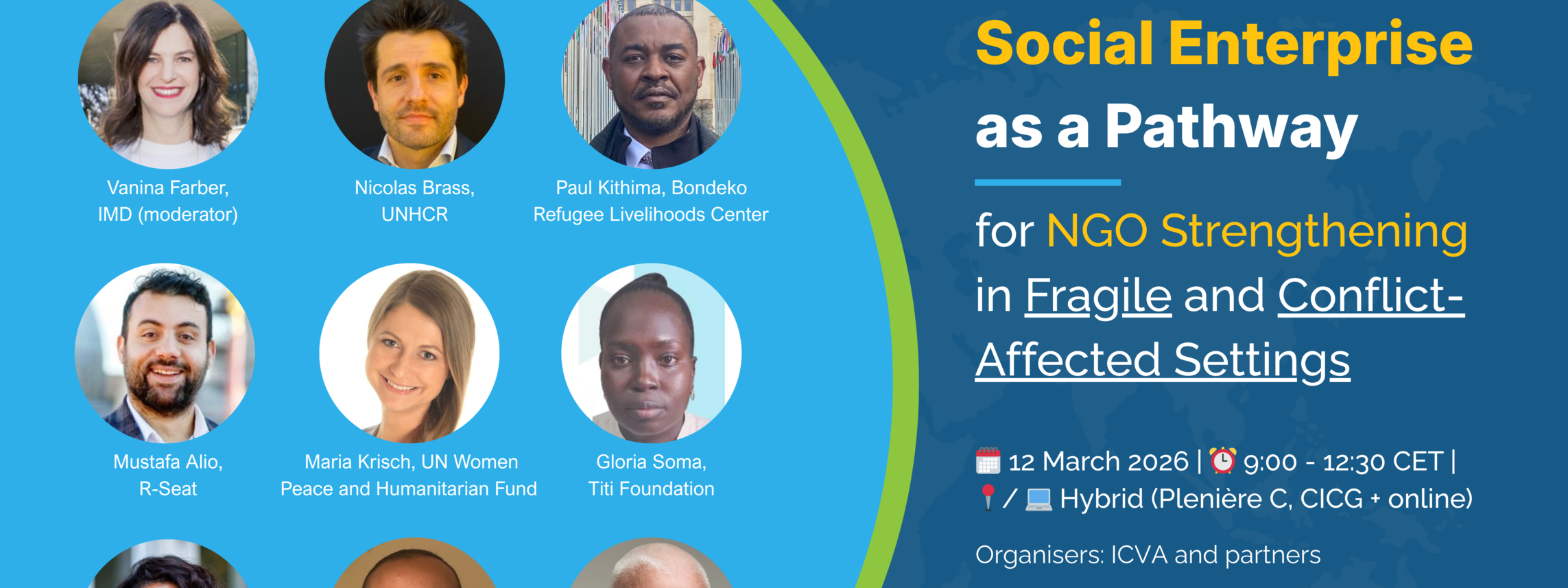 Vanina Farber, IMD (moderator)

Nicolas Brass, UNHCR

Paul Kithima, Bondeko Refugee Livelihoods Center

Mustafa Alio, R-Seat

Maria Krisch, UN Women Peace and Humanitarian Fund

Gloria Soma, Titi Foundation

Social Enterprise as a Pathway

for NGO Strengthening in Fragile and Conflict-Affected Settings

12 March 2026 | 9:00 - 12:30 CET | / Hybrid (Plenière C, CICG + online)

Organisers: ICVA and partners